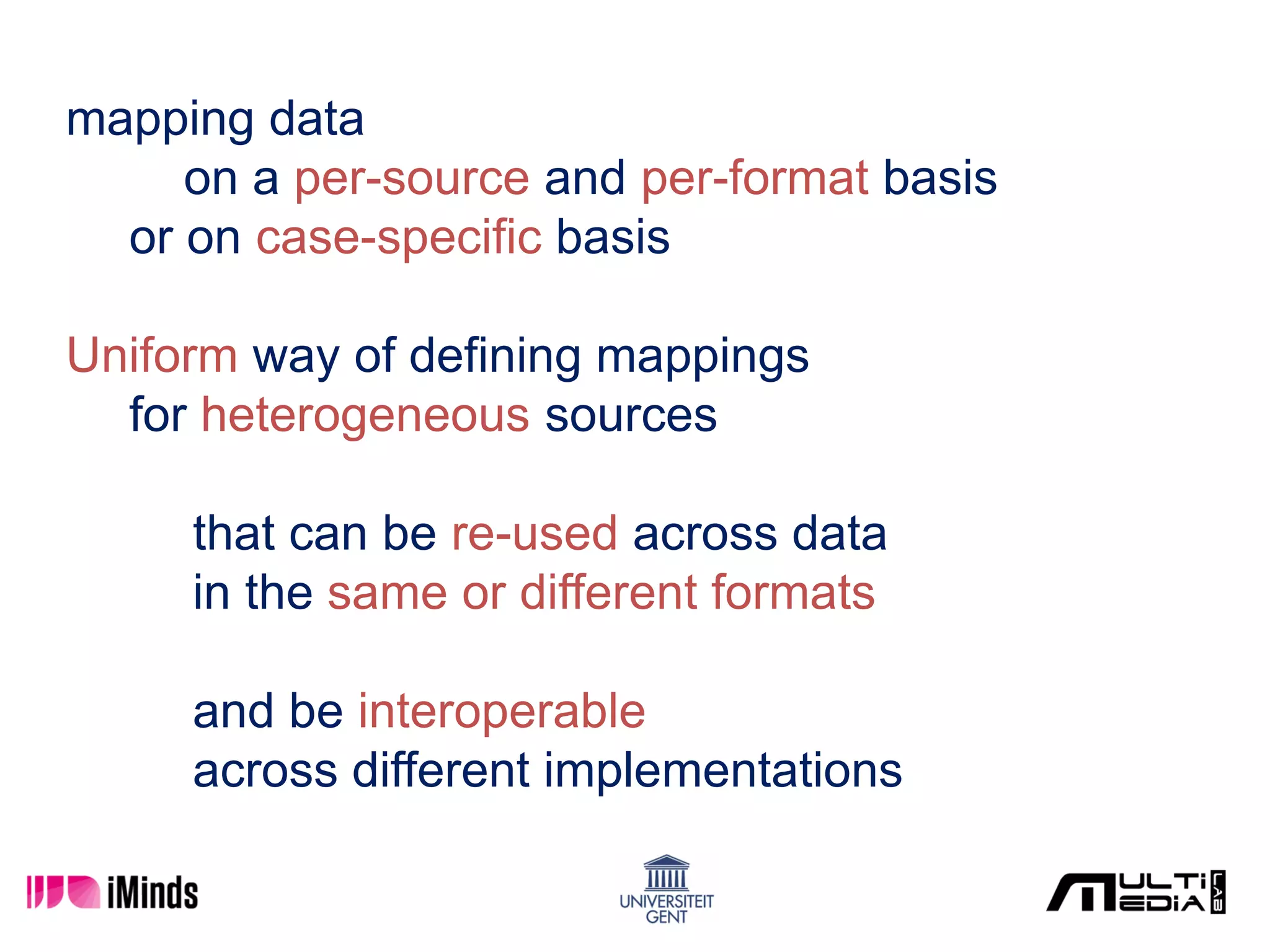 mapping data
on a per-source and per-format basis
or on case-specific basis

Uniform way of defining mappings
for heterogeneous sources

that can be re-used across data
in the same or different formats

and be interoperable
across different implementations

iMinds

UNIVERSITEIT GENT

MULTI MEDIA LAB